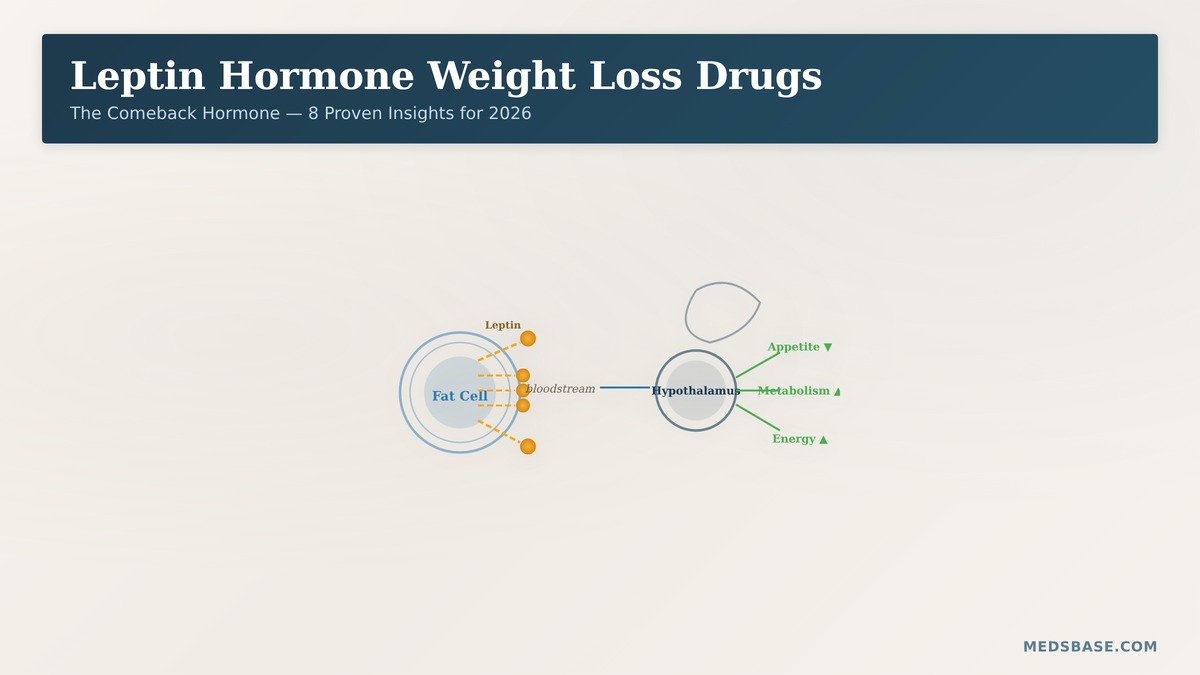 Leptin Hormone Weight Loss Drugs

The Comeback Hormone — 8 Proven Insights for 2026

Leptin

Fat Cell

bloodstream

Hypothalamus

Appetite ▼

Metabolism ▲

Energy ▲

MEDSBASE.COM